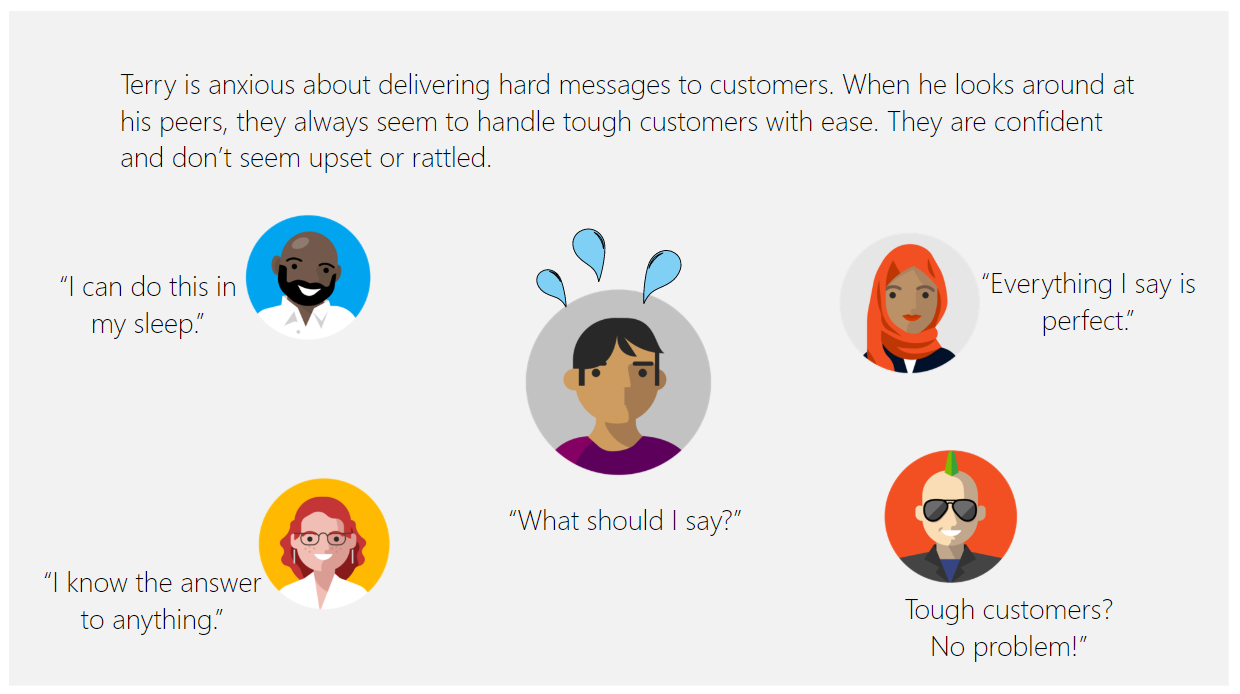 Terry is anxious about delivering hard messages to customers. When he looks around at his peers, they always seem to handle tough customers with ease. They are confident and don't seem upset or rattled.

"I can do this in my sleep."

"Everything I say is perfect."

"What should I say?"

"I know the answer to anything."

Tough customers? No problem!"